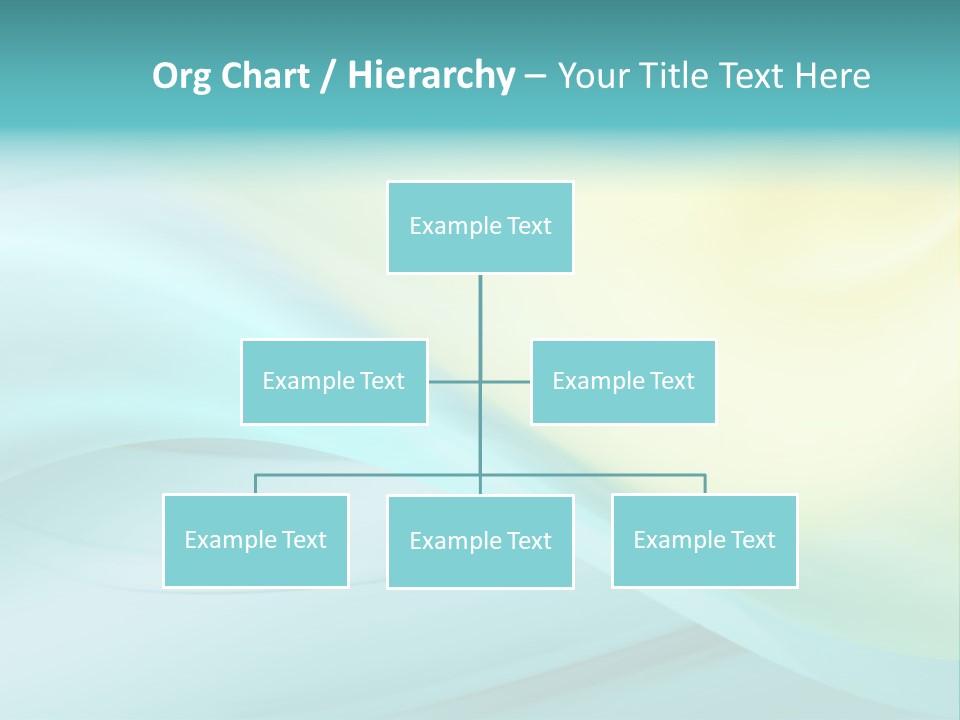 Org Chart / Hierarchy – Your Title Text Here

Example Text

Example Text

Example Text

Example Text

Example Text

Example Text